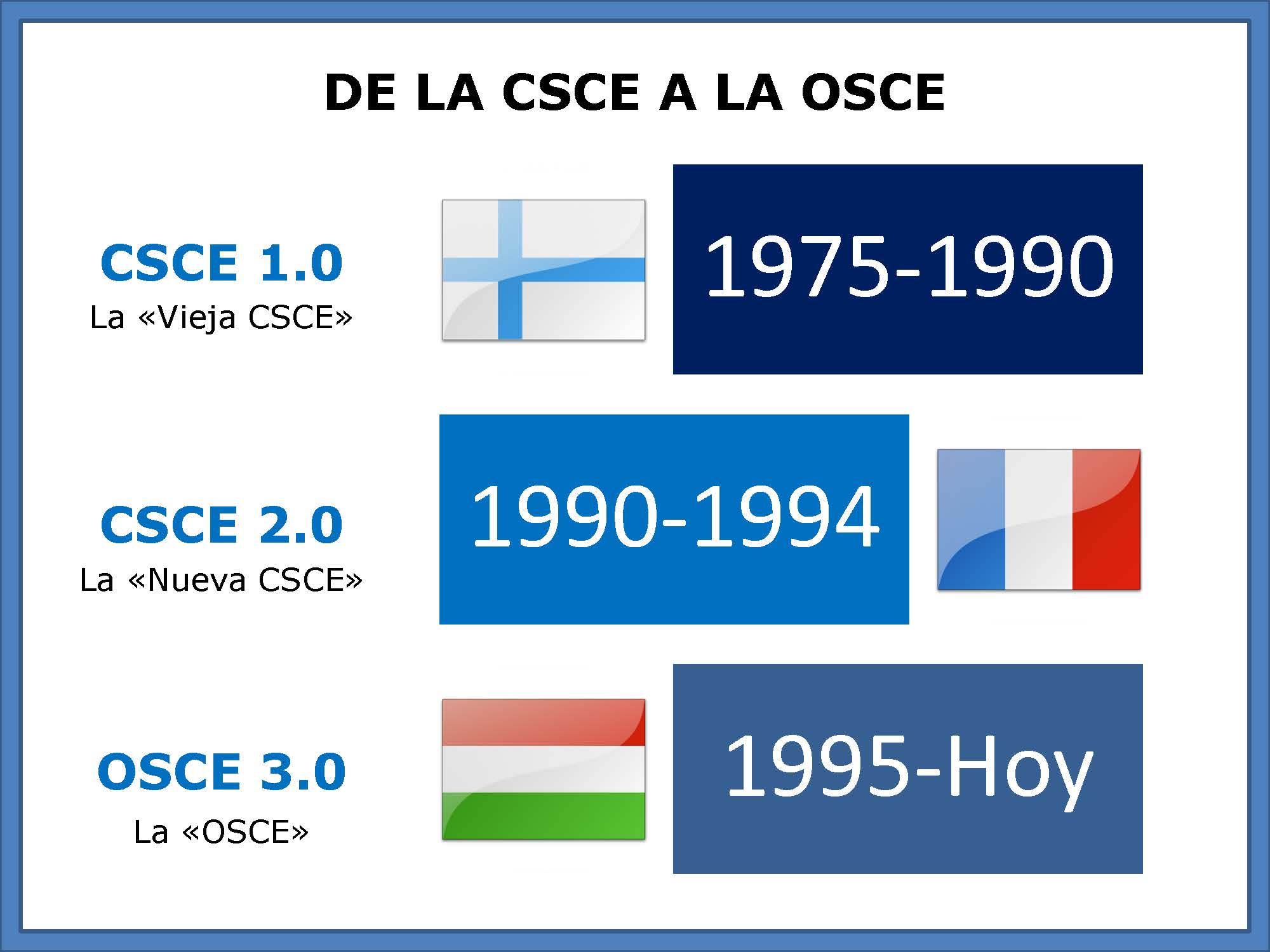 DE LA CSCE A LA OSCE

CSCE 1.0
La «Vieja CSCE»

1975-1990

CSCE 2.0
La «Nueva CSCE»

1990-1994

OSCE 3.0
La «OSCE»

1995-Hoy